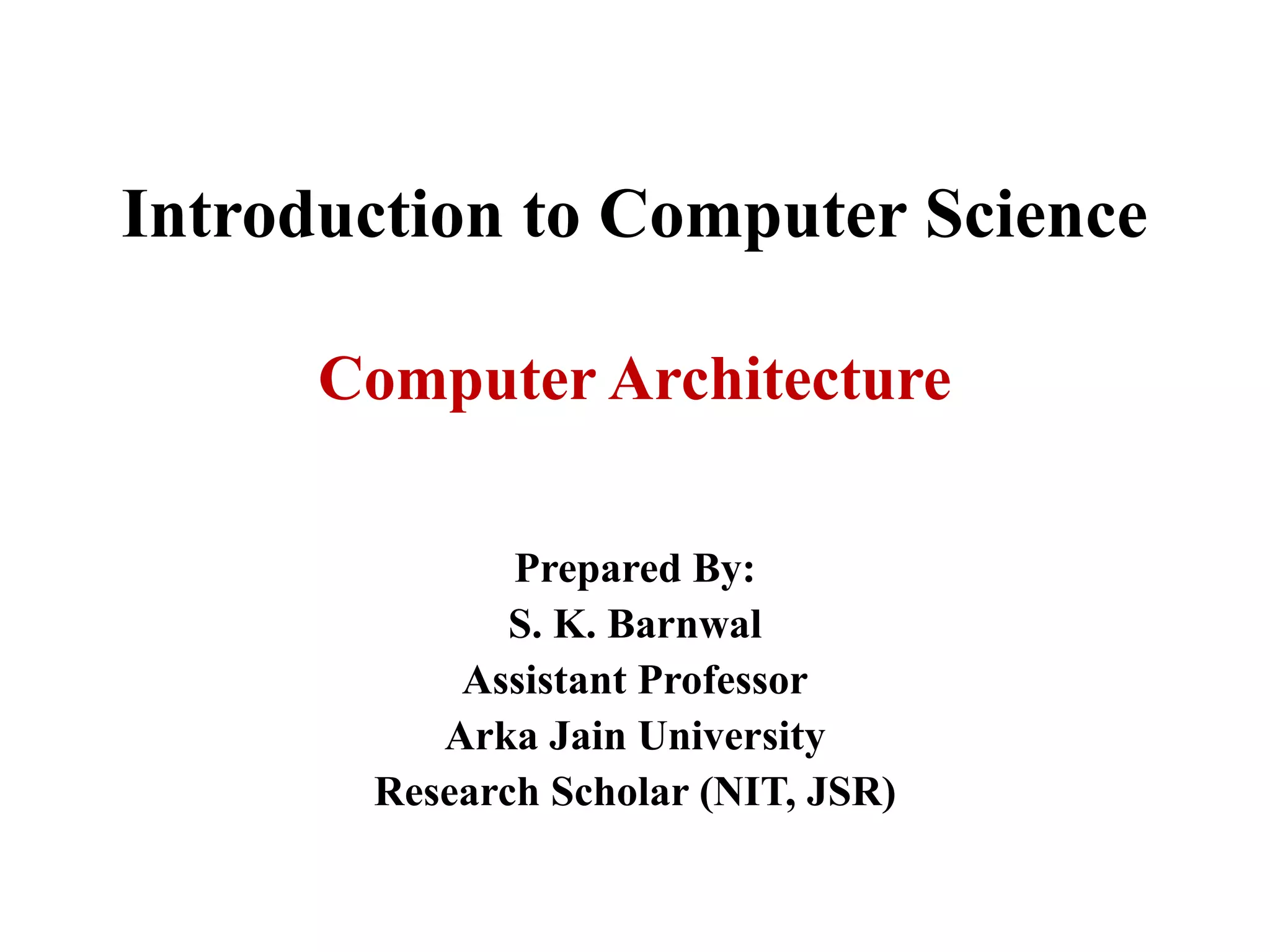 Introduction to Computer Science

Computer Architecture

Prepared By:
S. K. Barnwal
Assistant Professor
Arka Jain University
Research Scholar (NIT, JSR)